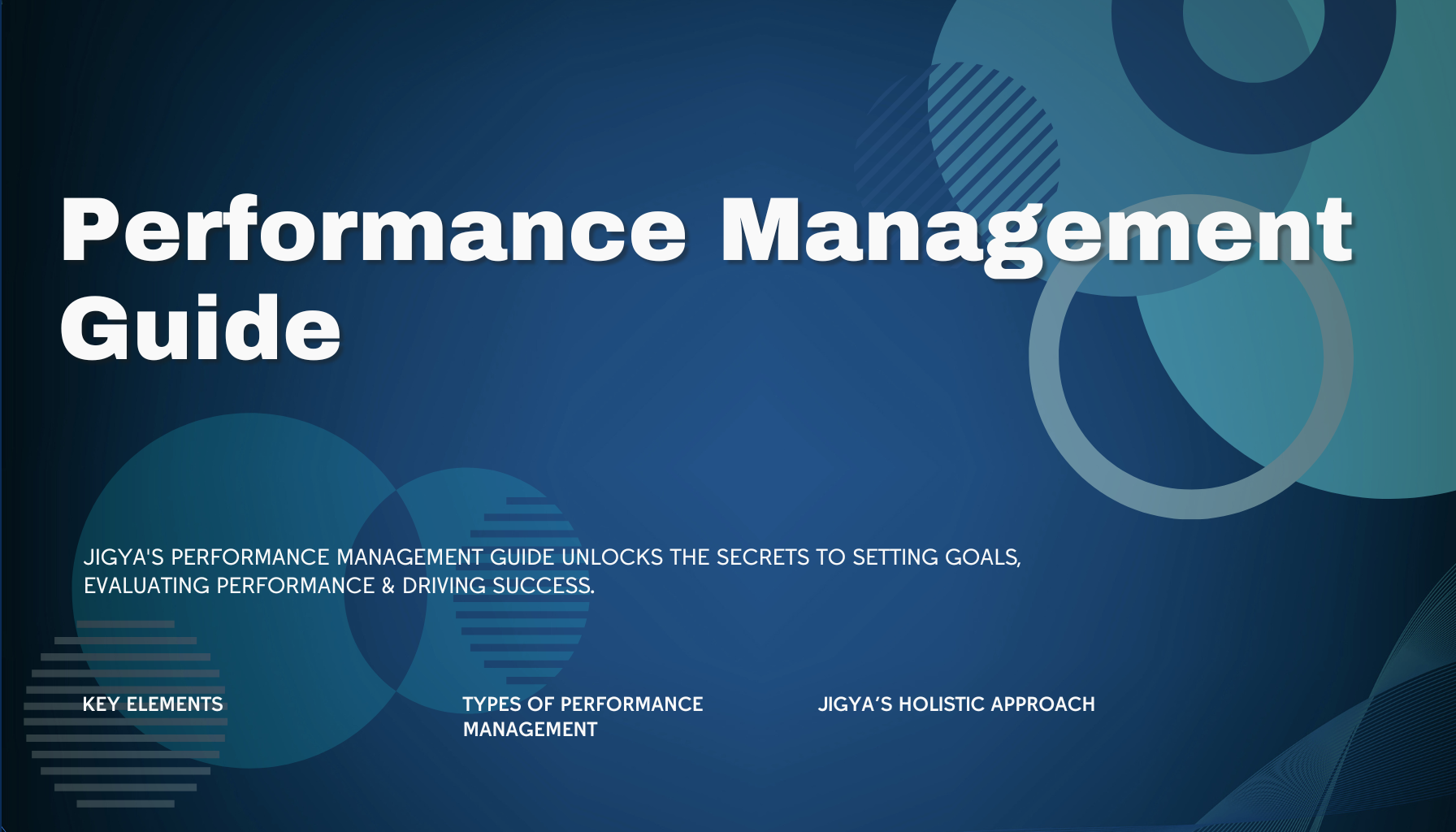 Performance Management Guide

JIGYA'S PERFORMANCE MANAGEMENT GUIDE UNLOCKS THE SECRETS TO SETTING GOALS, EVALUATING PERFORMANCE & DRIVING SUCCESS.

KEY ELEMENTS

TYPES OF PERFORMANCE MANAGEMENT

JIGYA'S HOLISTIC APPROACH